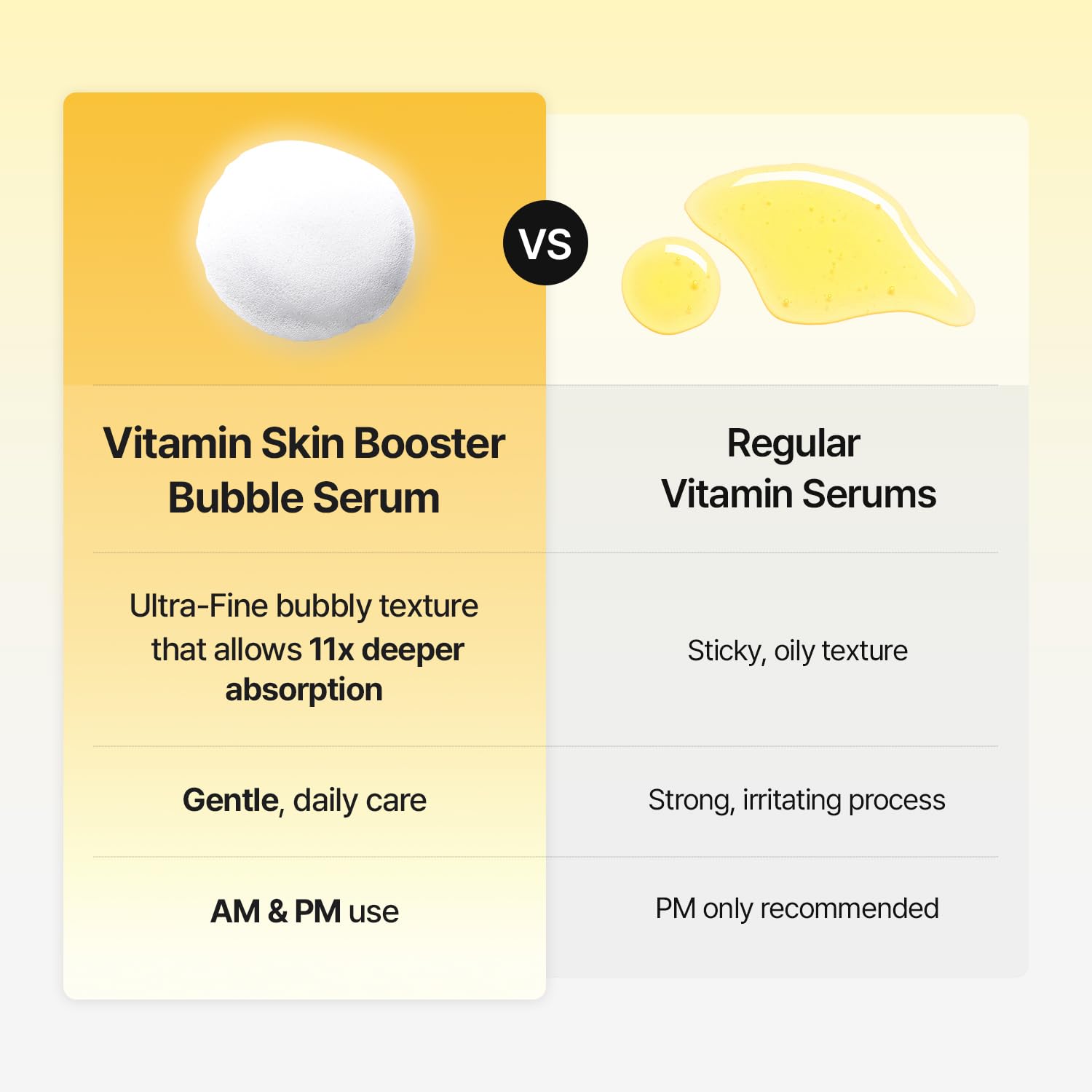 VS

| Vitamin Skin Booster Bubble Serum | Regular Vitamin Serums |
|---|---|
| Ultra-Fine bubbly texture that allows 11x deeper absorption | Sticky, oily texture |
| Gentle, daily care | Strong, irritating process |
| AM & PM use | PM only recommended |